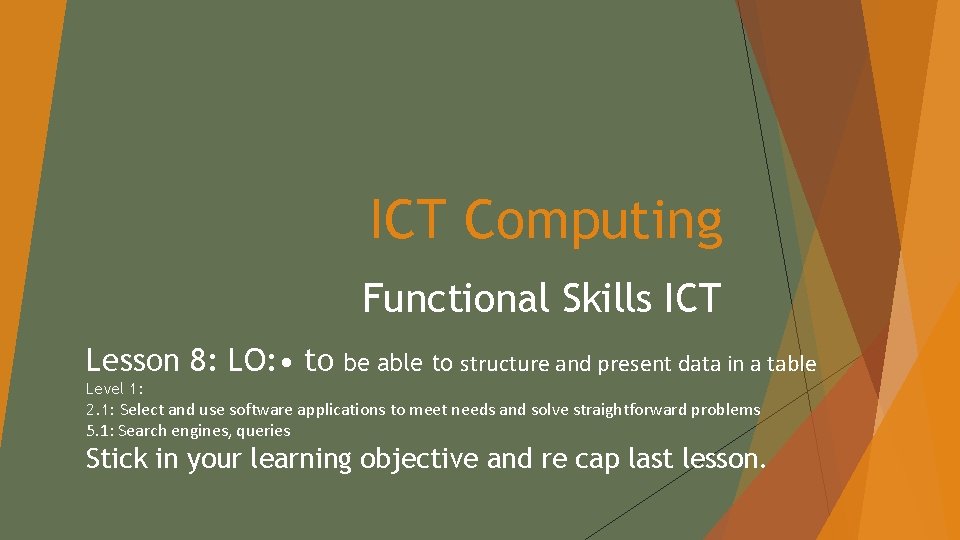 ICT Computing

Functional Skills ICT

Lesson 8: LO:• to be able to structure and present data in a table

Level 1:
2.1: Select and use software applications to meet needs and solve straightforward problems
5.1: Search engines, queries

Stick in your learning objective and re cap last lesson.